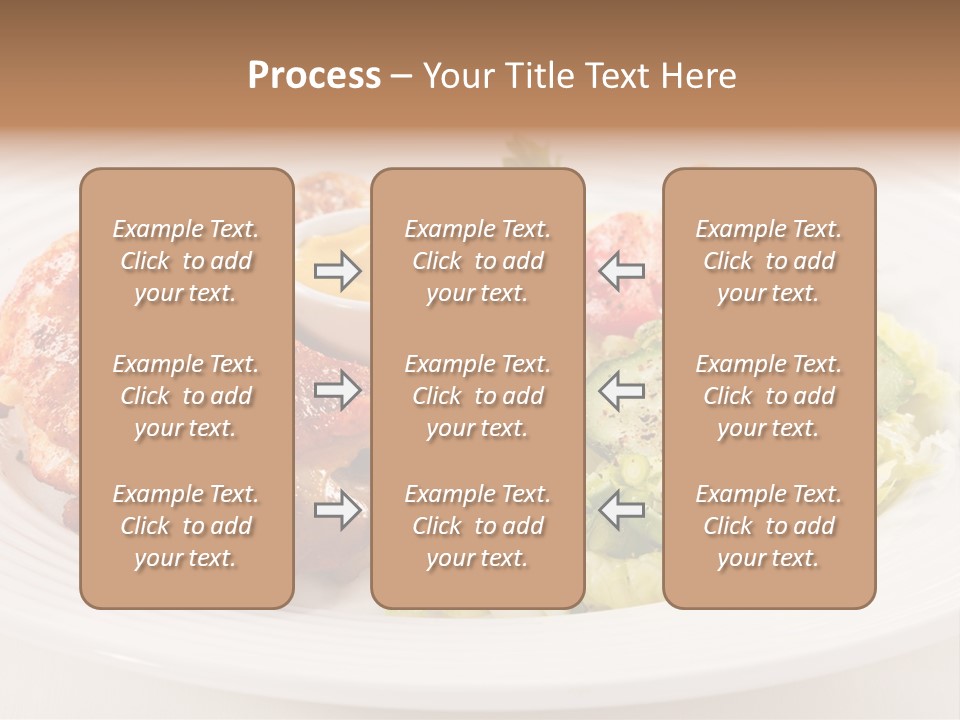 Process – Your Title Text Here

Example Text. Click to add your text.

Example Text. Click to add your text.

Example Text. Click to add your text.

Example Text. Click to add your text.

Example Text. Click to add your text.

Example Text. Click to add your text.

Example Text. Click to add your text.

Example Text. Click to add your text.

Example Text. Click to add your text.